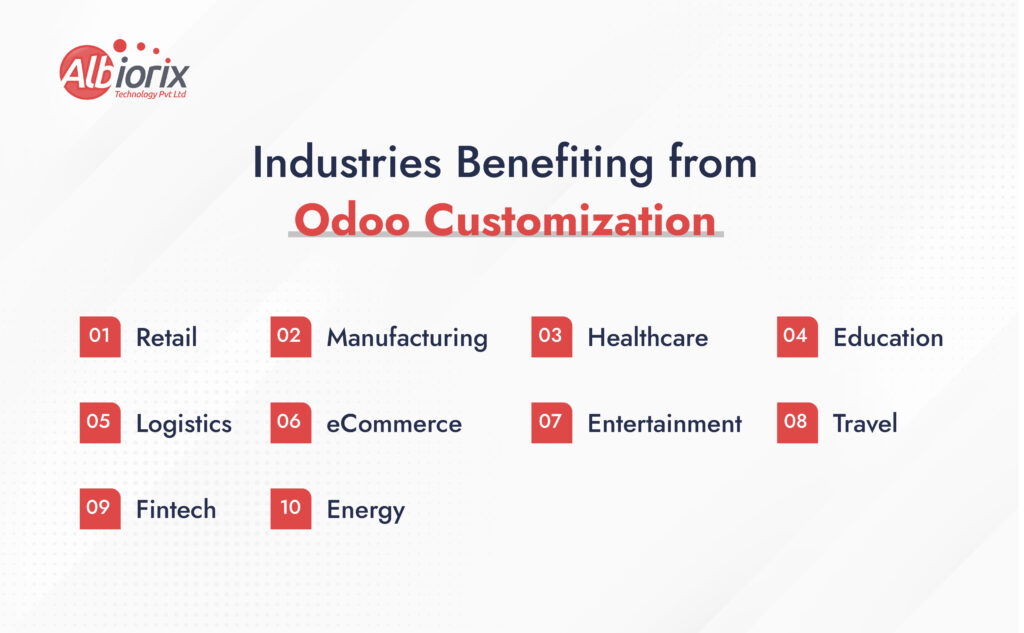 Albiorix
Technology Pvt Ltd

Industries Benefiting from
Odoo Customization

01 Retail
02 Manufacturing
03 Healthcare
04 Education
05 Logistics
06 eCommerce
07 Entertainment
08 Travel
09 Fintech
10 Energy